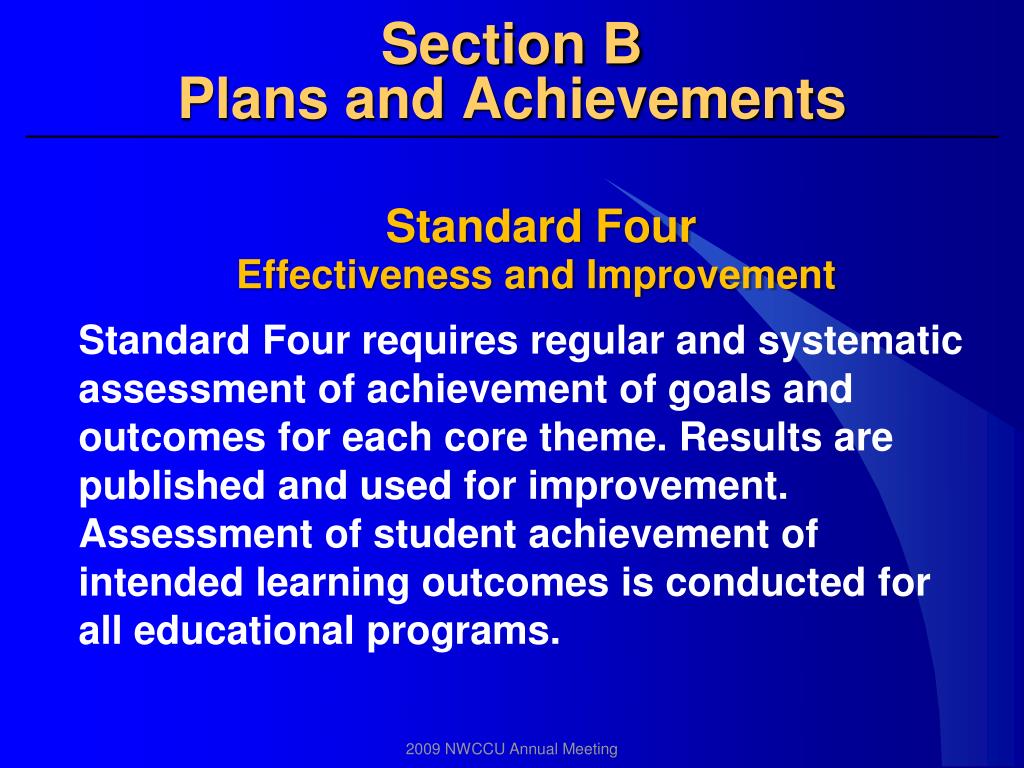 Section B
Plans and Achievements

Standard Four
Effectiveness and Improvement

Standard Four requires regular and systematic assessment of achievement of goals and outcomes for each core theme. Results are published and used for improvement. Assessment of student achievement of intended learning outcomes is conducted for all educational programs.

2009 NWCCU Annual Meeting